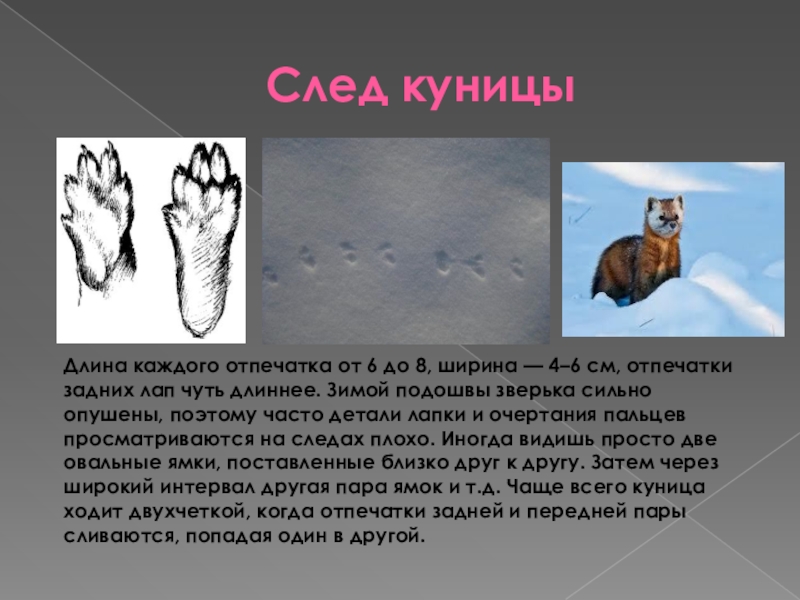 След куницы

Длина каждого отпечатка от 6 до 8, ширина — 4–6 см, отпечатки задних лап чуть длиннее. Зимой подошвы зверька сильно опушены, поэтому часто детали лапки и очертания пальцев просматриваются на следах плохо. Иногда видишь просто две овальные ямки, поставленные близко друг к другу. Затем через широкий интервал другая пара ямок и т.д. Чаще всего куница ходит двухчеткой, когда отпечатки задней и передней пары сливаются, попадая один в другой.